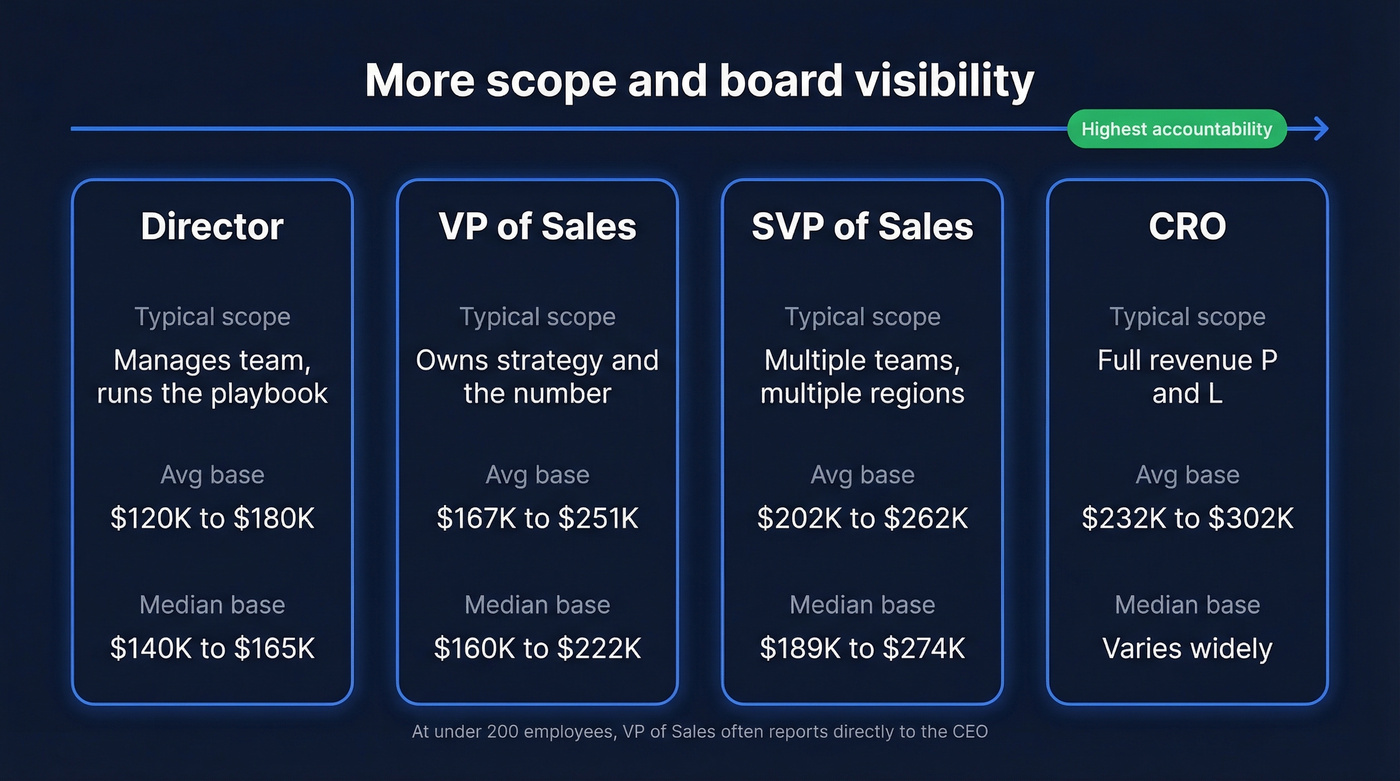 More scope and board visibility

Highest accountability

Director

Typical scope

Manages team, runs the playbook

Avg base

\$120K to \$180K

Median base

\$140K to \$165K

VP of Sales

Typical scope

Owns strategy and the number

Avg base

\$167K to \$251K

Median base

\$160K to \$222K

SVP of Sales

Typical scope

Multiple teams, multiple regions

Avg base

\$202K to \$262K

Median base

\$189K to \$274K

CRO

Typical scope

Full revenue P and L

Avg base

\$232K to \$302K

Median base

Varies widely

At under 200 employees, VP of Sales often reports directly to the CEO